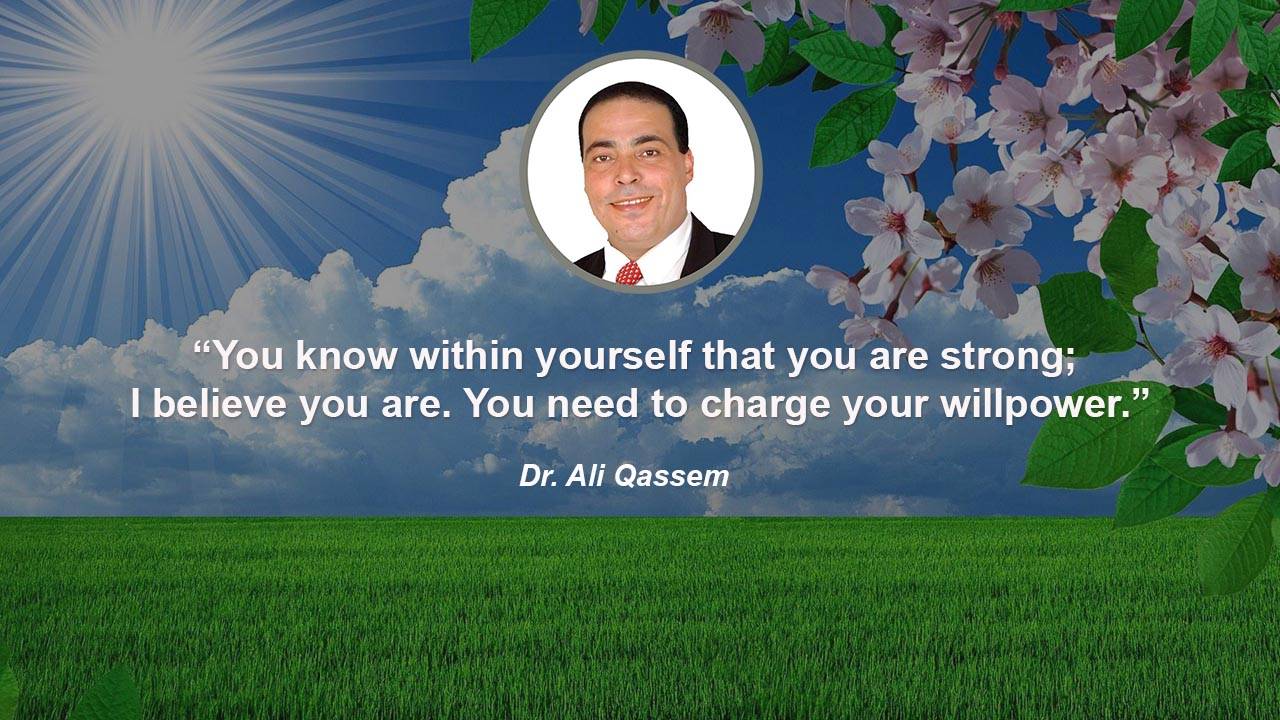 “You know within yourself that you are strong; I believe you are. You need to charge your willpower.”

Dr. Ali Qassem